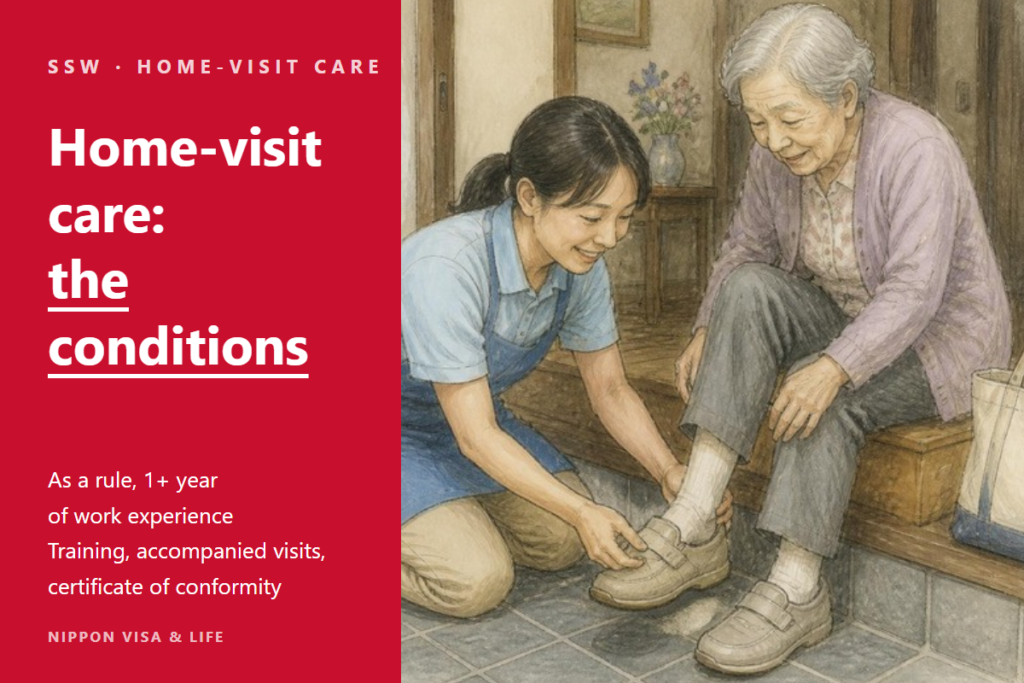 SSW · HOME-VISIT CARE

Home-visit care: the conditions

As a rule, 1+ year of work experience
Training, accompanied visits, certificate of conformity

NIPPON VISA & LIFE